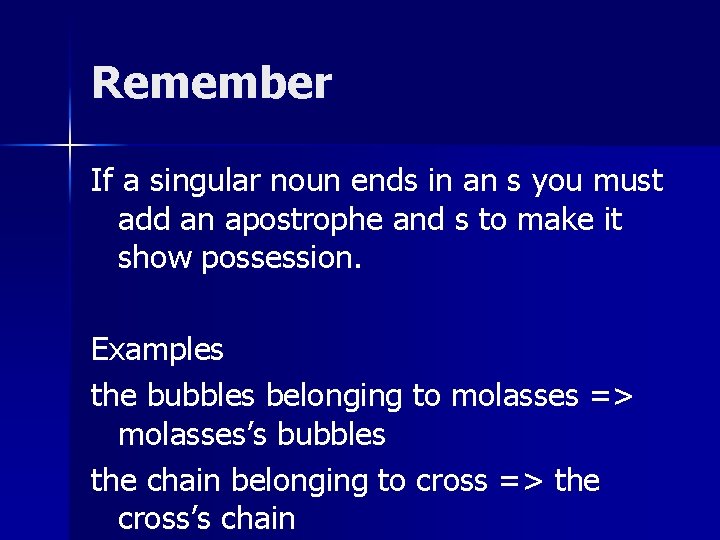 Remember

If a singular noun ends in an s you must add an apostrophe and s to make it show possession.

Examples

the bubbles belonging to molasses => molasses’s bubbles

the chain belonging to cross => the cross’s chain